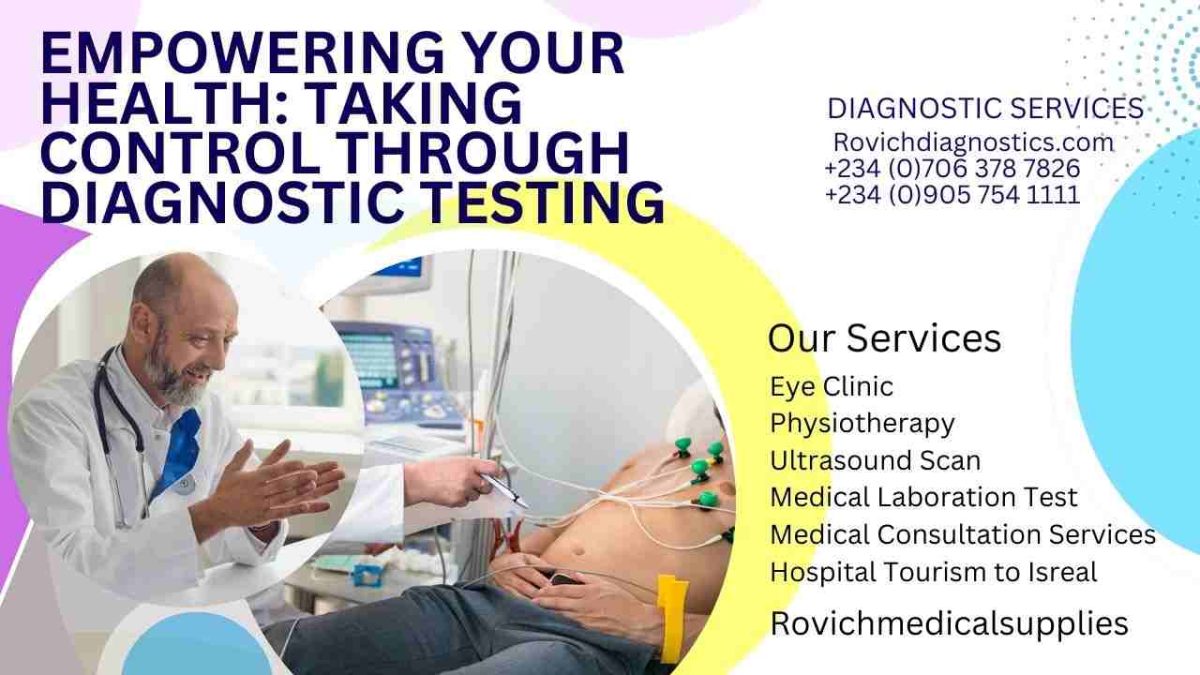 EMPOWERING YOUR HEALTH: TAKING CONTROL THROUGH DIAGNOSTIC TESTING

DIAGNOSTIC SERVICES
Rovichdiagnostics.com
+234 (0)706 378 7826
+234 (0)905 754 1111

Our Services
Eye Clinic
Physiotherapy
Ultrasound Scan
Medical Laboration Test
Medical Consultation Services
Hospital Tourism to Isreal

Rovichmedicalsupplies